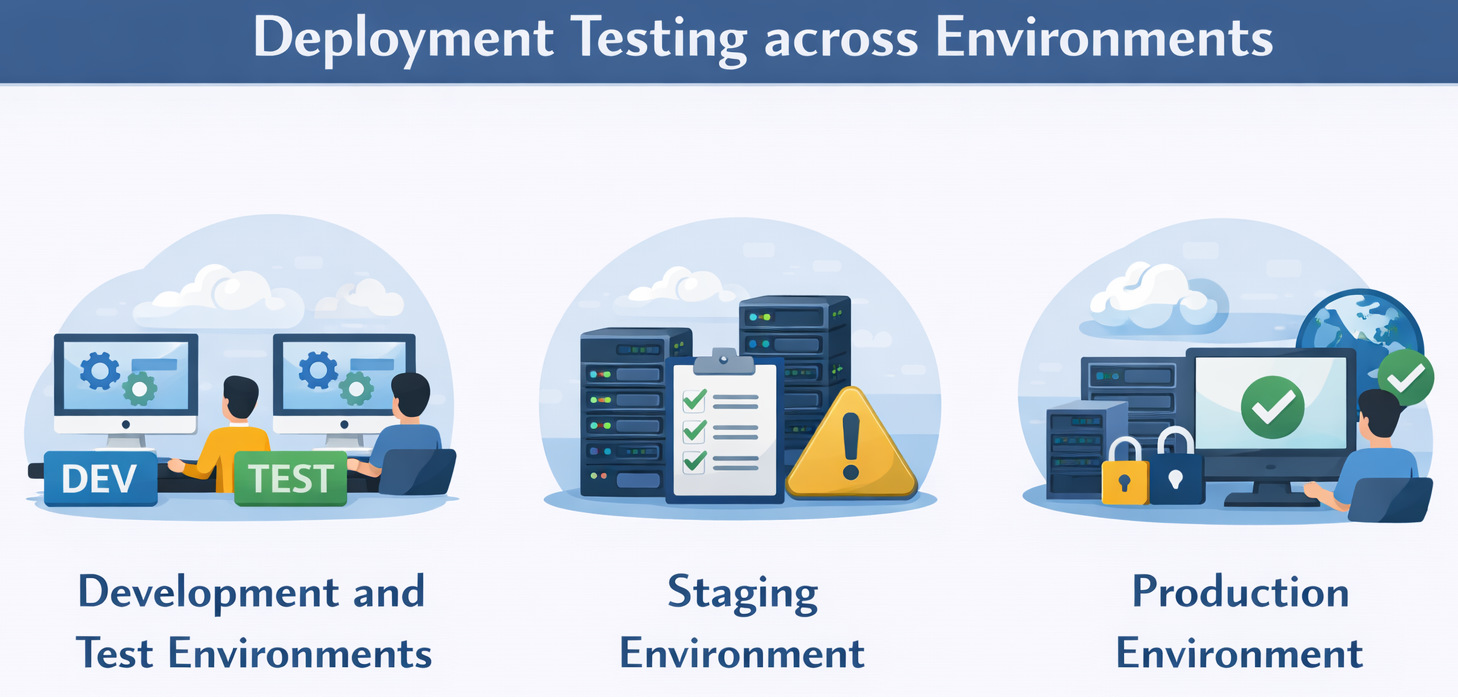 Deployment Testing across Environments

DEV

TEST

Development and Test Environments

Staging Environment

Production Environment